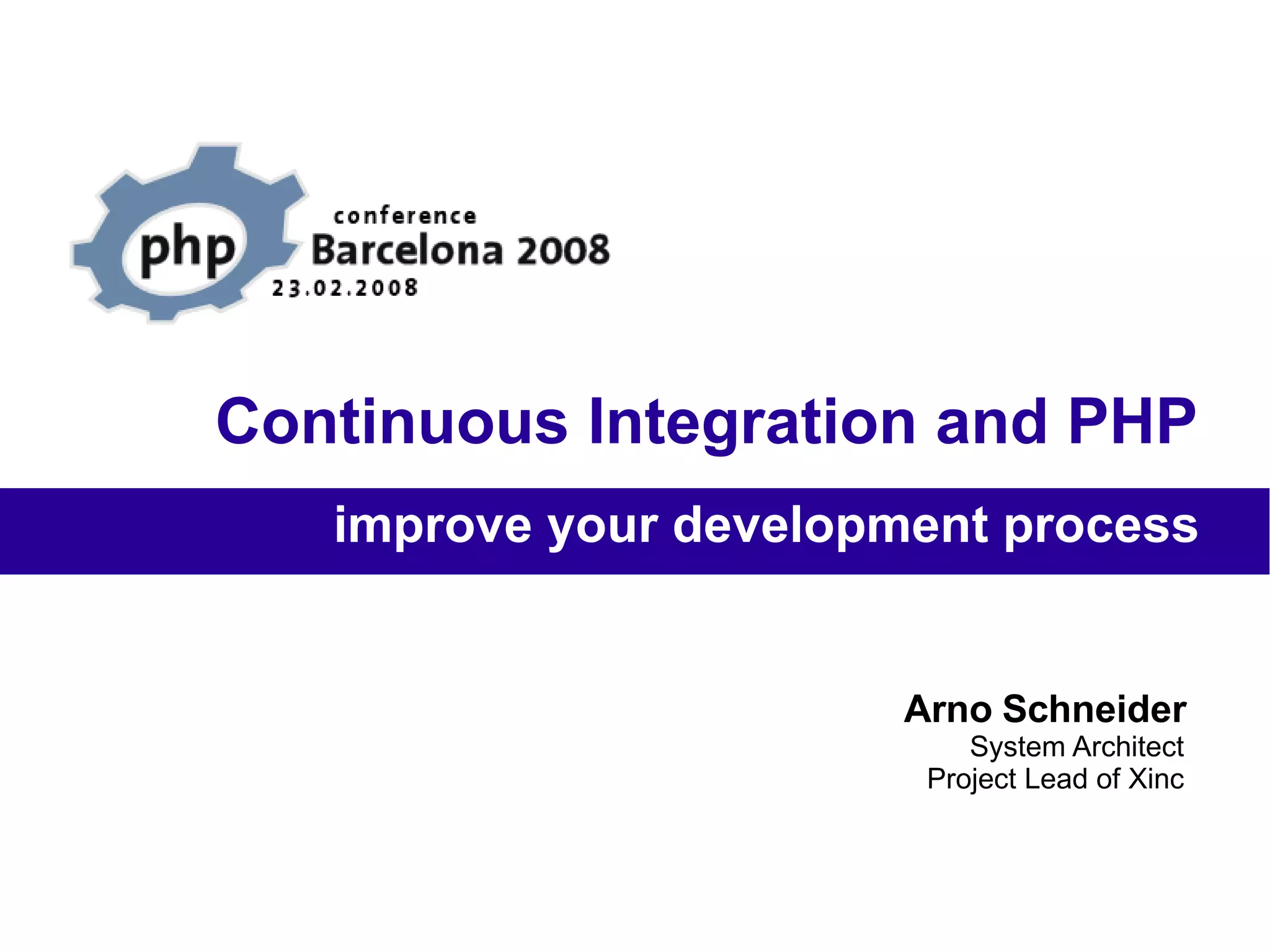 php conference Barcelona 2008
23.02.2008

Continuous Integration and PHP

improve your development process

Arno Schneider
System Architect
Project Lead of Xinc